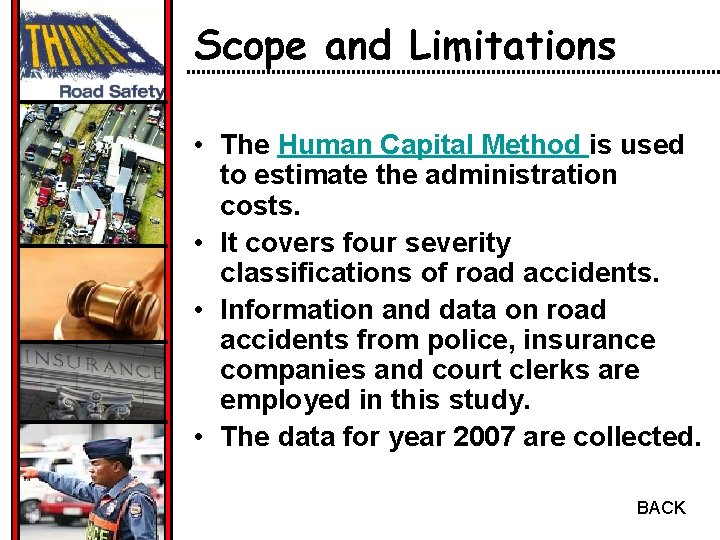 THINK!
Road Safety

INSURANCE

Scope and Limitations

• The Human Capital Method is used to estimate the administration costs.
• It covers four severity classifications of road accidents.
• Information and data on road accidents from police, insurance companies and court clerks are employed in this study.
• The data for year 2007 are collected.

BACK